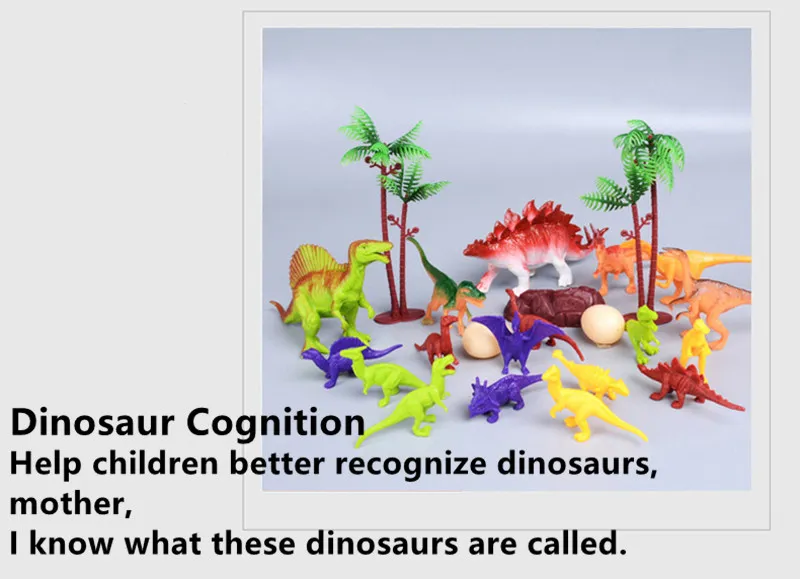 Dinosaur Cognition
Help children better recognize dinosaurs,
mother,
I know what these dinosaurs are called.